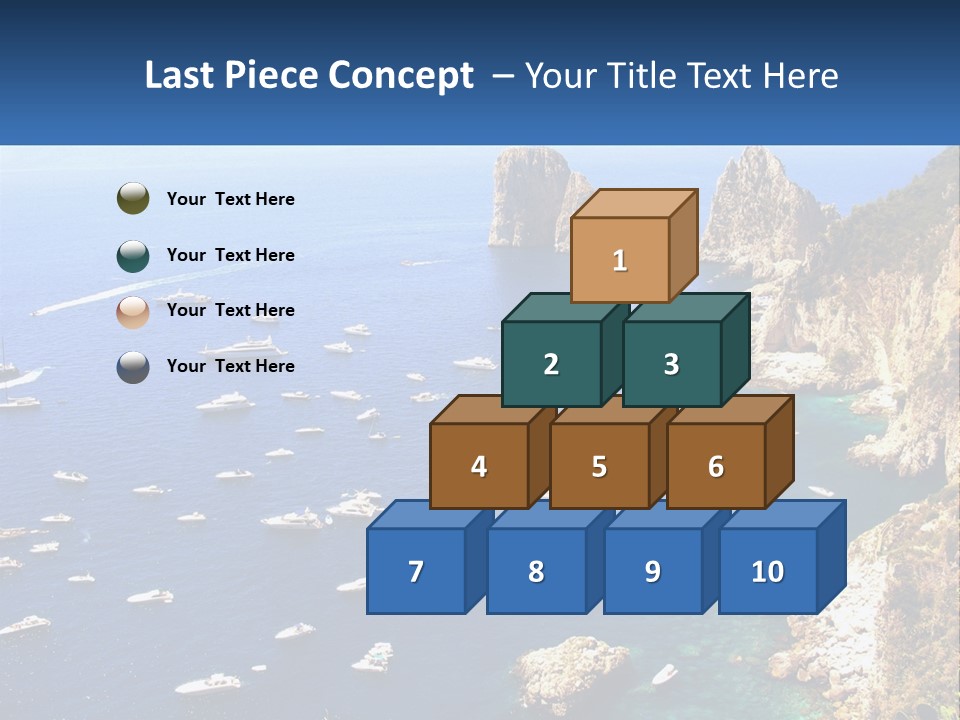 Last Piece Concept – Your Title Text Here

Your Text Here

Your Text Here

Your Text Here

Your Text Here

1

2 3

4 5 6

7 8 9 10